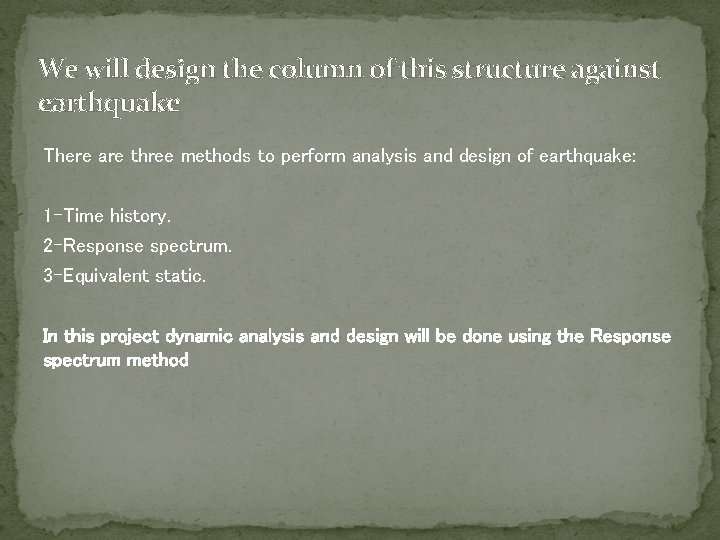 We will design the column of this structure against earthquake

There are three methods to perform analysis and design of earthquake:

1-Time history.
2-Response spectrum.
3-Equivalent static.

In this project dynamic analysis and design will be done using the Response spectrum method